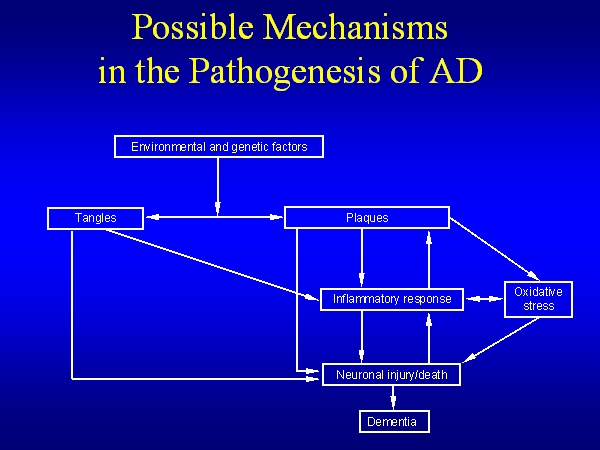 Possible Mechanisms in the Pathogenesis of AD

Environmental and genetic factors

Tangles

Plaques

Inflammatory response

Oxidative stress

Neuronal injury/death

Dementia